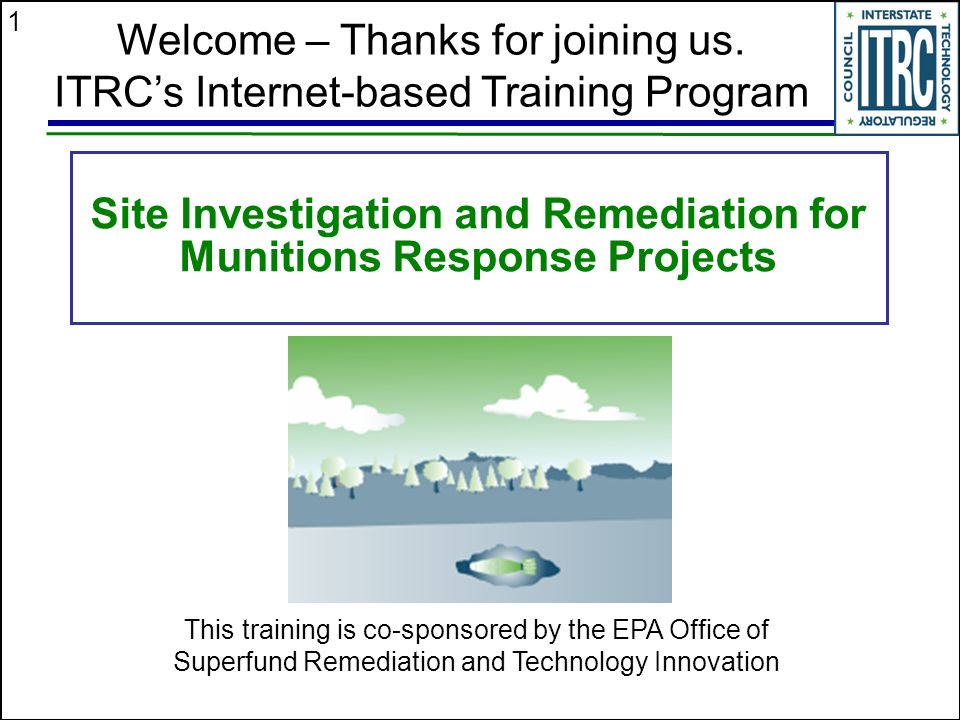 1

Welcome – Thanks for joining us.
ITRC's Internet-based Training Program

INTERSTATE TECHNOLOGY REGULATORY COUNCIL
ITRC

Site Investigation and Remediation for Munitions Response Projects

This training is co-sponsored by the EPA Office of Superfund Remediation and Technology Innovation